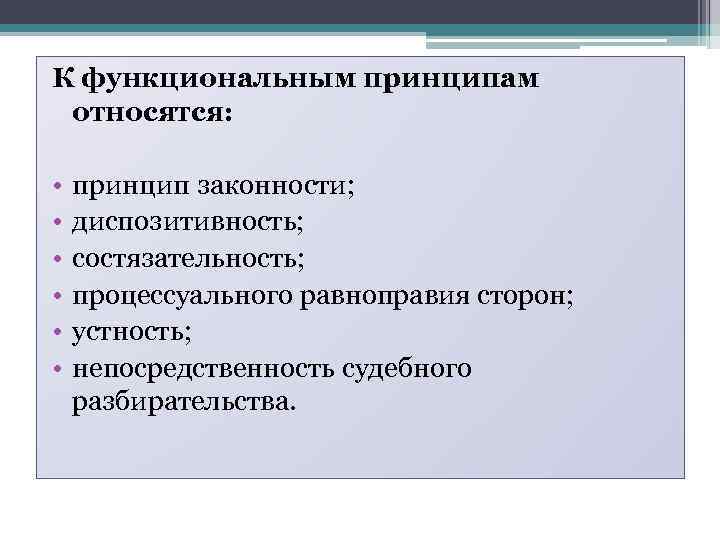 К функциональным принципам относятся:

• принцип законности;
• диспозитивность;
• состязательность;
• процессуального равноправия сторон;
• устность;
• непосредственность судебного разбирательства.